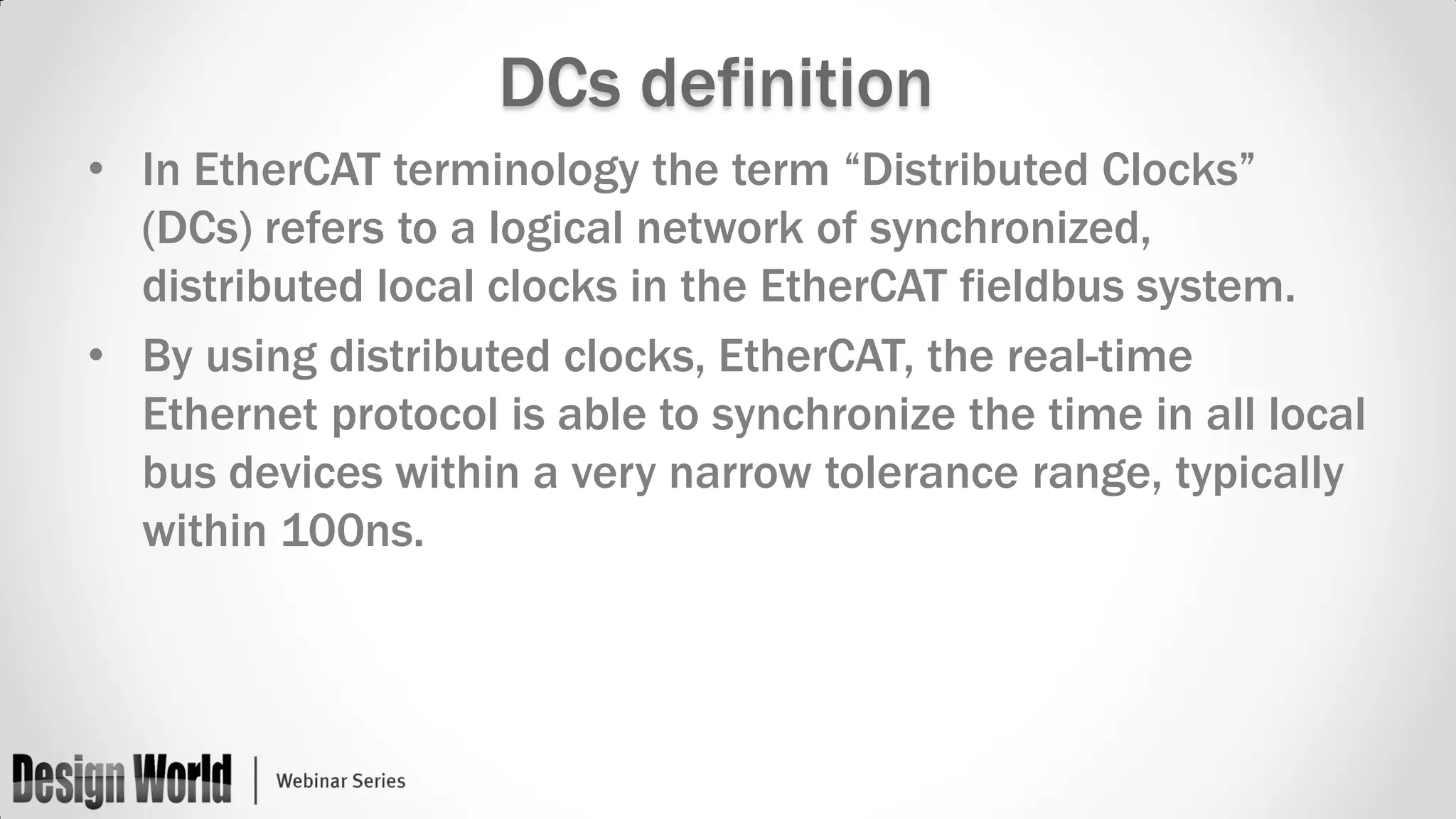 DCs definition

• In EtherCAT terminology the term “Distributed Clocks” (DCs) refers to a logical network of synchronized, distributed local clocks in the EtherCAT fieldbus system.

• By using distributed clocks, EtherCAT, the real-time Ethernet protocol is able to synchronize the time in all local bus devices within a very narrow tolerance range, typically within 100ns.

Design World | Webinar Series